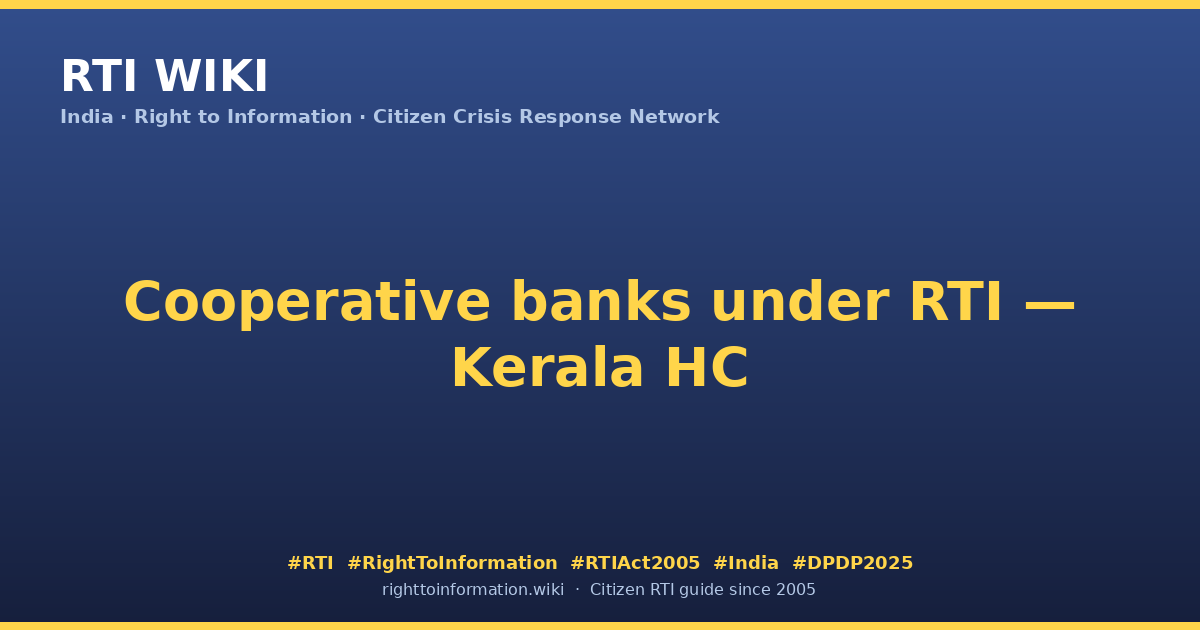 RTI WIKI
India · Right to Information · Citizen Crisis Response Network

Cooperative banks under RTI — Kerala HC

#RTI #RightToInformation #RTIAct2005 #India #DPDP2025
righttoinformation.wiki · Citizen RTI guide since 2005